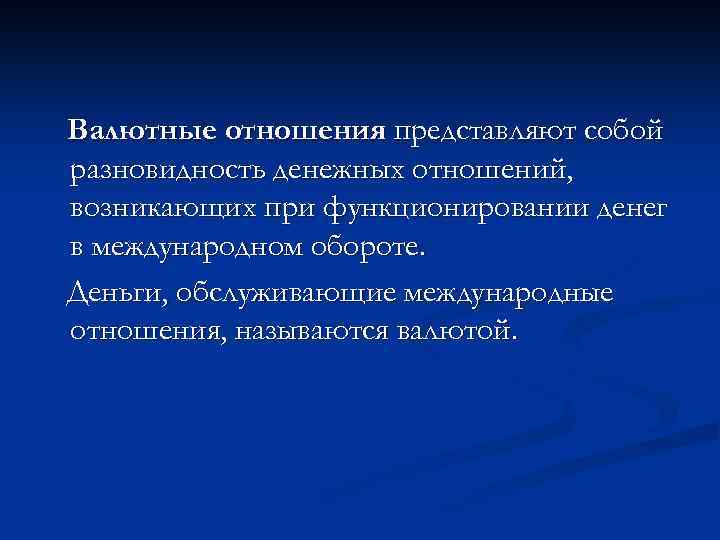 Валютные отношения представляют собой разновидность денежных отношений, возникающих при функционировании денег в международном обороте.

Деньги, обслуживающие международные отношения, называются валютой.